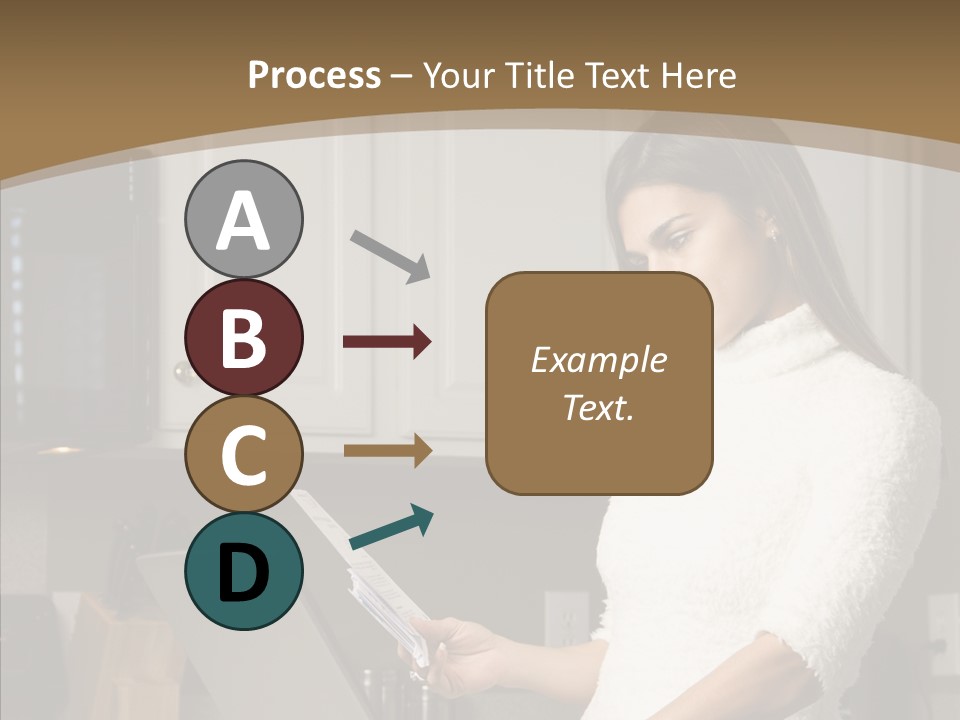 Process – Your Title Text Here

A

B

C

D

Example Text.